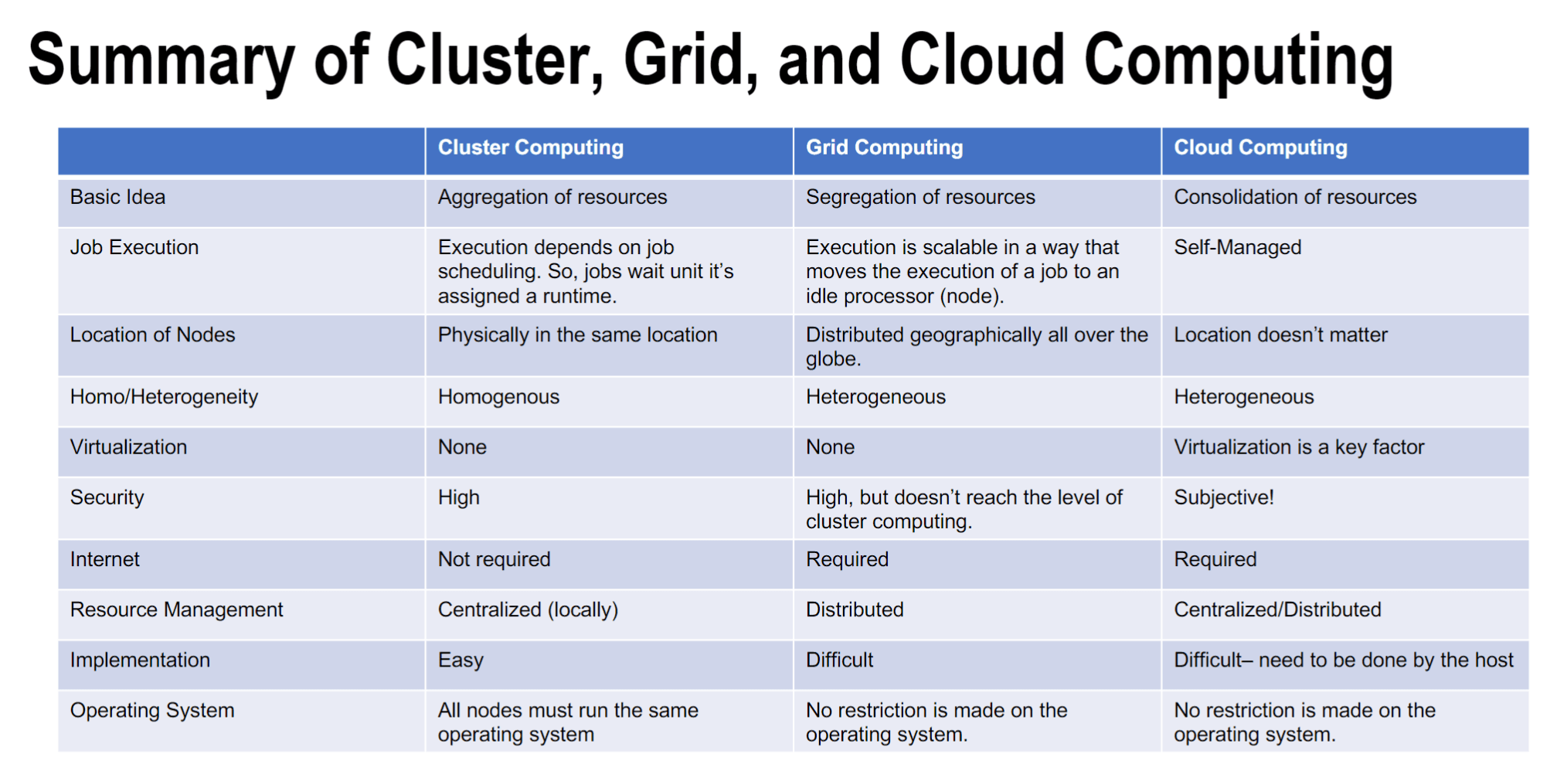 Summary of Cluster, Grid, and Cloud Computing

| | Cluster Computing | Grid Computing | Cloud Computing |
|---|---|---|---|
| Basic Idea | Aggregation of resources | Segregation of resources | Consolidation of resources |
| Job Execution | Execution depends on job scheduling. So, jobs wait unit it's assigned a runtime. | Execution is scalable in a way that moves the execution of a job to an idle processor (node). | Self-Managed |
| Location of Nodes | Physically in the same location | Distributed geographically all over the globe. | Location doesn't matter |
| Homo/Heterogeneity | Homogenous | Heterogeneous | Heterogeneous |
| Virtualization | None | None | Virtualization is a key factor |
| Security | High | High, but doesn't reach the level of cluster computing. | Subjective! |
| Internet | Not required | Required | Required |
| Resource Management | Centralized (locally) | Distributed | Centralized/Distributed |
| Implementation | Easy | Difficult | Difficult– need to be done by the host |
| Operating System | All nodes must run the same operating system | No restriction is made on the operating system. | No restriction is made on the operating system. |